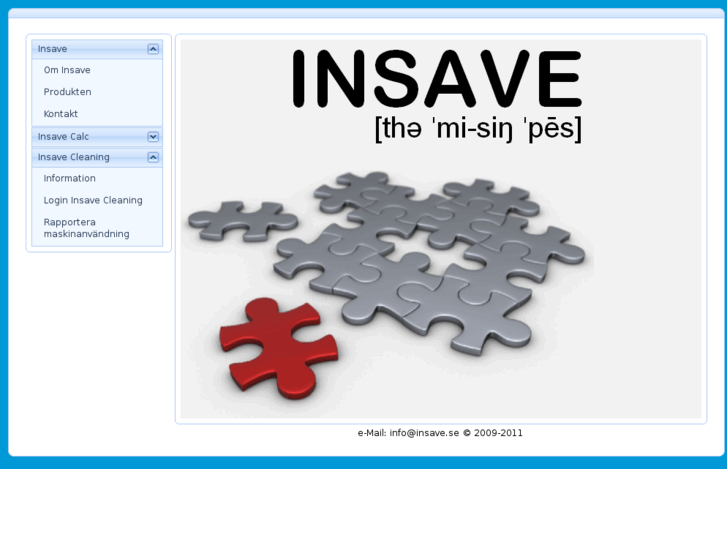 Insave
Om Insave
Produkten
Kontakt
Insave Calc
Insave Cleaning
Information
Login Insave Cleaning
Rapportera maskinanvändning

INSAVE
[thə ˈmi-siŋ ˈpēs]

e-Mail: info@insave.se © 2009-2011